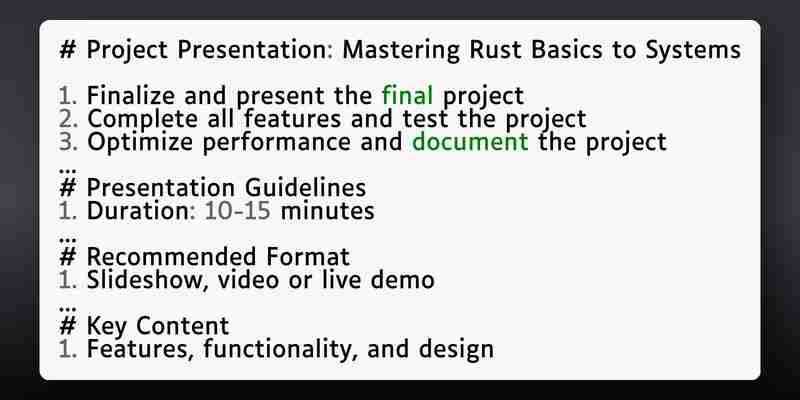 # Project Presentation: Mastering Rust Basics to Systems

1. Finalize and present the final project
2. Complete all features and test the project
3. Optimize performance and document the project
...
# Presentation Guidelines
1. Duration: 10-15 minutes
...
# Recommended Format
1. Slideshow, video or live demo
...
# Key Content
1. Features, functionality, and design